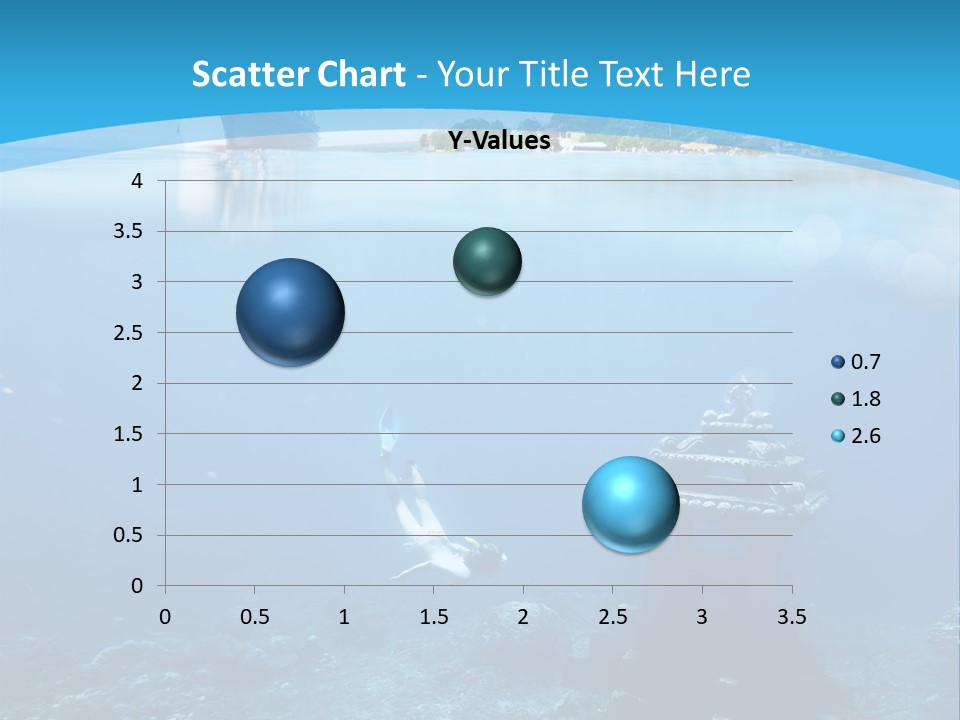 Scatter Chart - Your Title Text Here

Y-Values

4
3.5
3
2.5
2
1.5
1
0.5
0

0 0.5 1 1.5 2 2.5 3 3.5

0.7
1.8
2.6